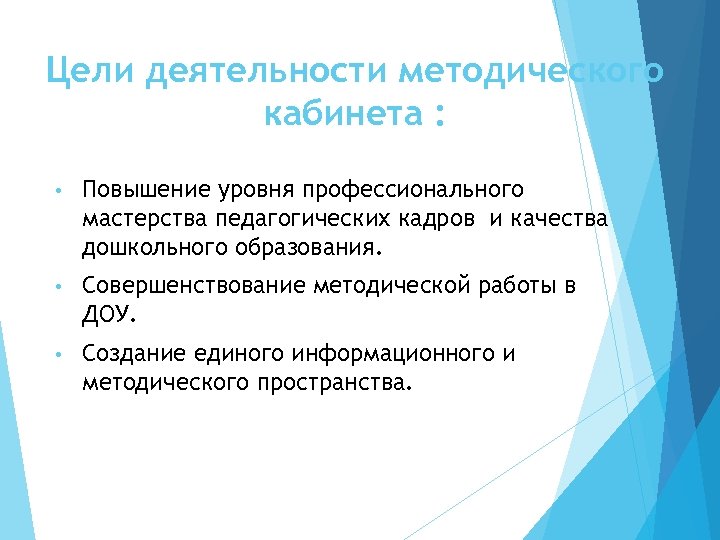 Цели деятельности методического кабинета :

• Повышение уровня профессионального мастерства педагогических кадров и качества дошкольного образования.

• Совершенствование методической работы в ДОУ.

• Создание единого информационного и методического пространства.